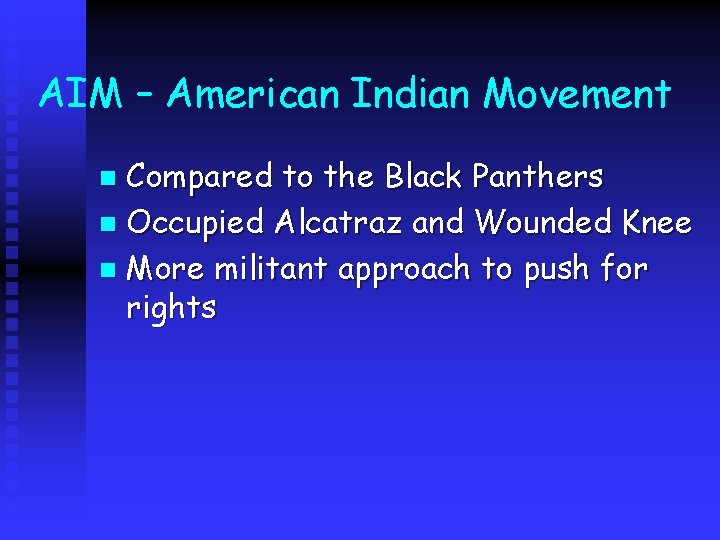 AIM – American Indian Movement

- Compared to the Black Panthers
- Occupied Alcatraz and Wounded Knee
- More militant approach to push for rights